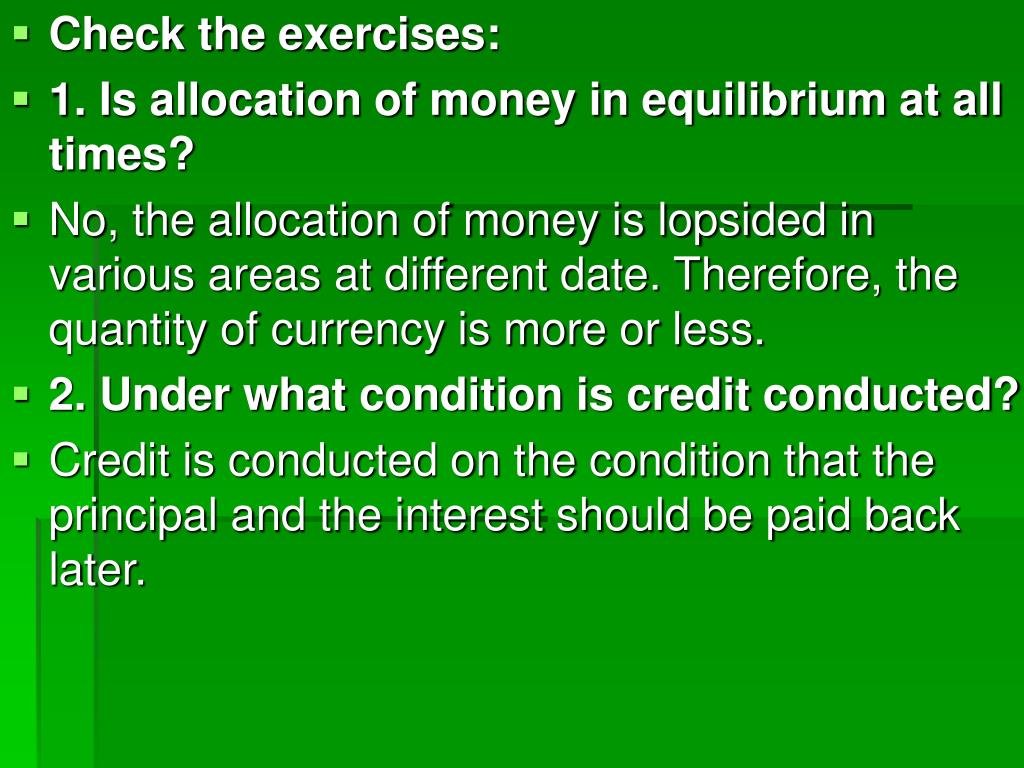 Check the exercises:

1. Is allocation of money in equilibrium at all times?

No, the allocation of money is lopsided in various areas at different date. Therefore, the quantity of currency is more or less.

2. Under what condition is credit conducted?

Credit is conducted on the condition that the principal and the interest should be paid back later.